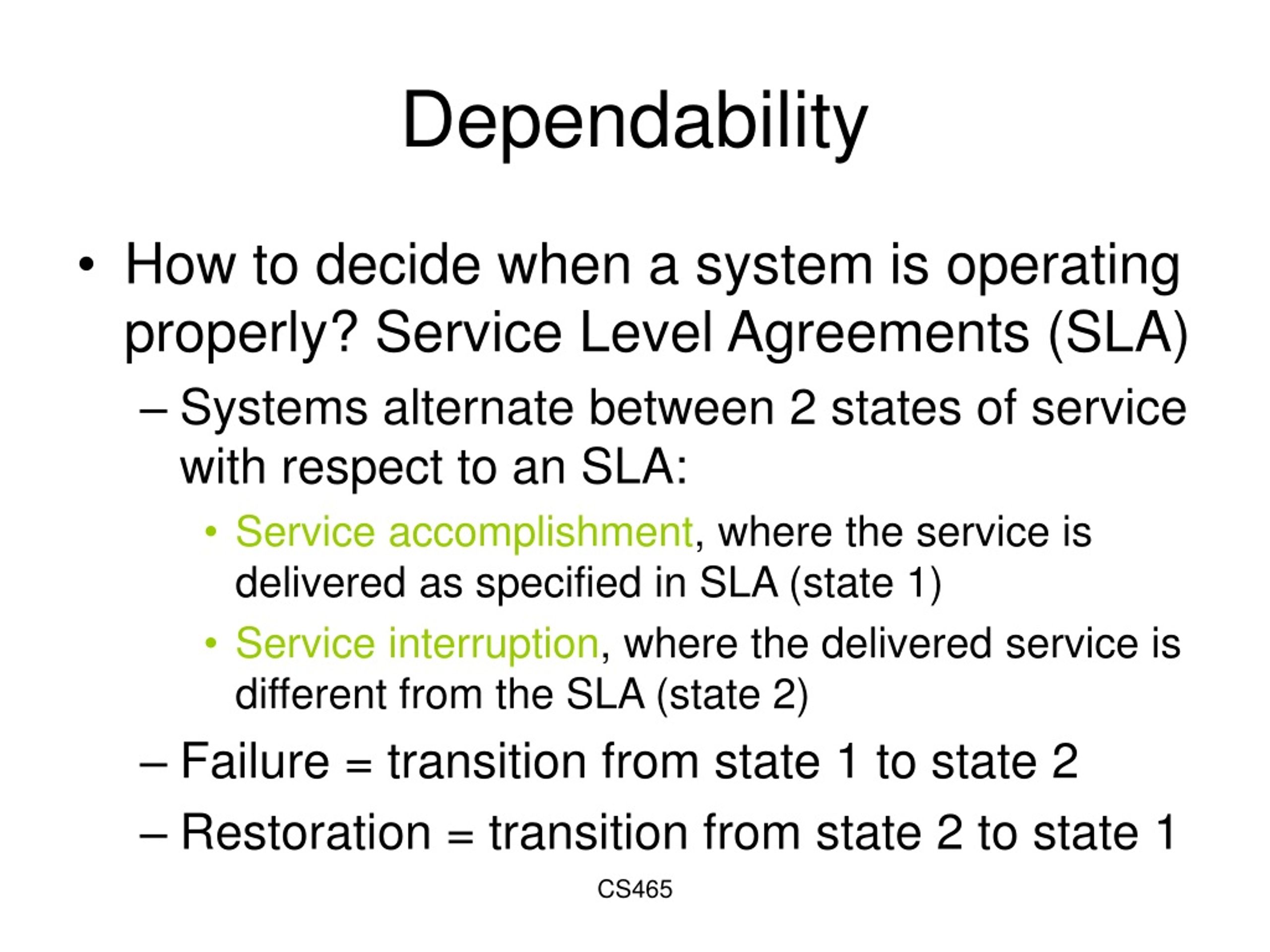 Dependability

• How to decide when a system is operating properly? Service Level Agreements (SLA)
– Systems alternate between 2 states of service with respect to an SLA:
• Service accomplishment, where the service is delivered as specified in SLA (state 1)
• Service interruption, where the delivered service is different from the SLA (state 2)
– Failure = transition from state 1 to state 2
– Restoration = transition from state 2 to state 1

CS465